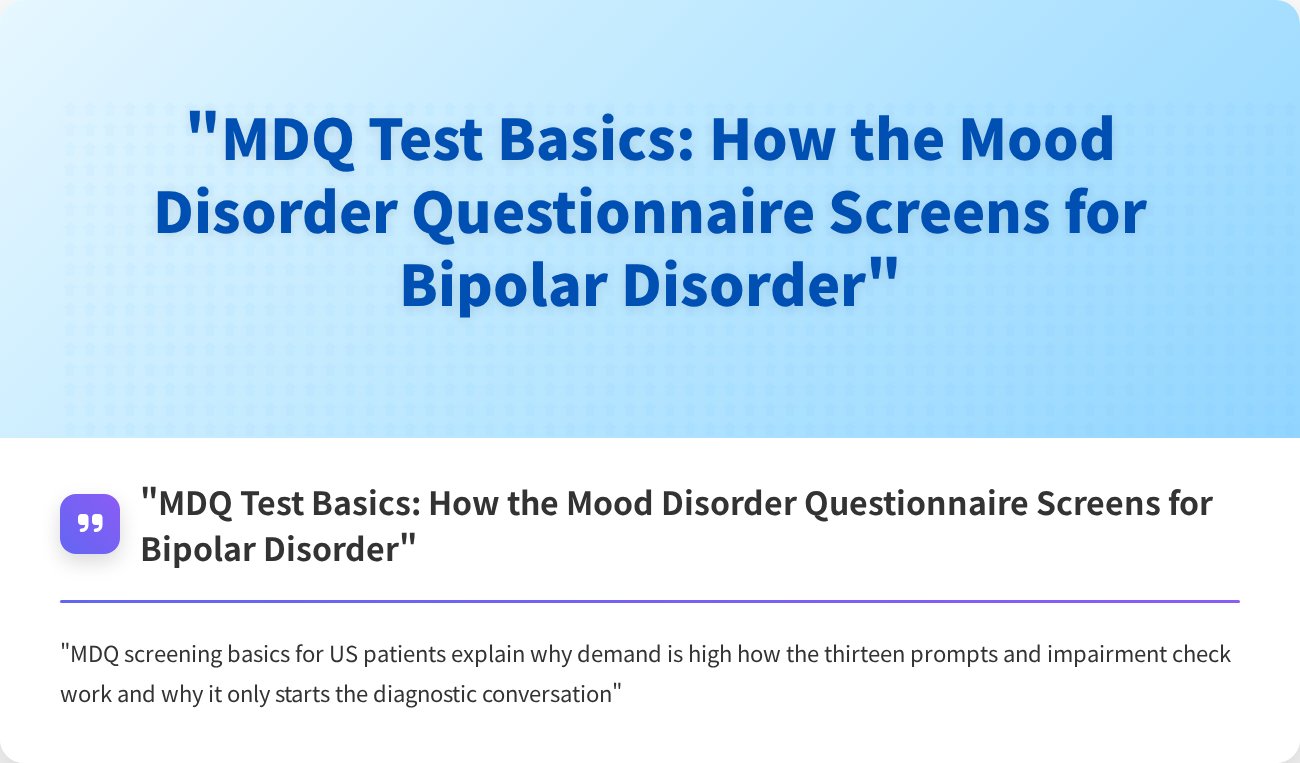 "MDQ Test Basics: How the Mood Disorder Questionnaire Screens for Bipolar Disorder"

"MDQ Test Basics: How the Mood Disorder Questionnaire Screens for Bipolar Disorder"

"MDQ screening basics for US patients explain why demand is high how the thirteen prompts and impairment check work and why it only starts the diagnostic conversation"